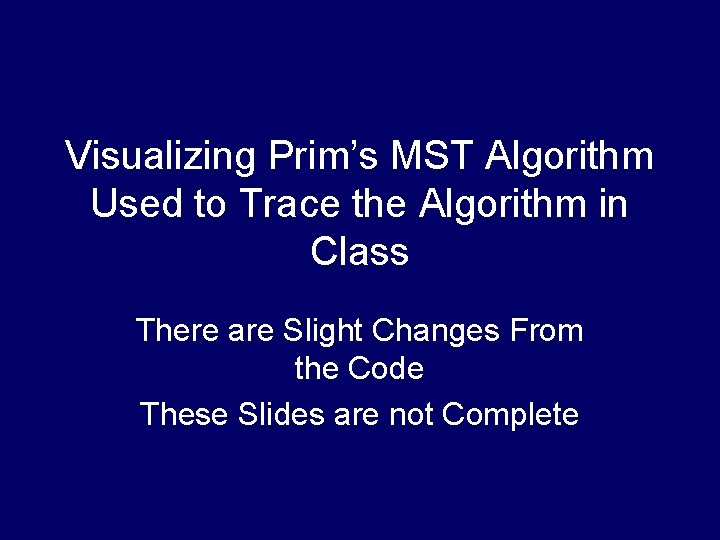 Visualizing Prim’s MST Algorithm Used to Trace the Algorithm in Class

There are Slight Changes From the Code

These Slides are not Complete